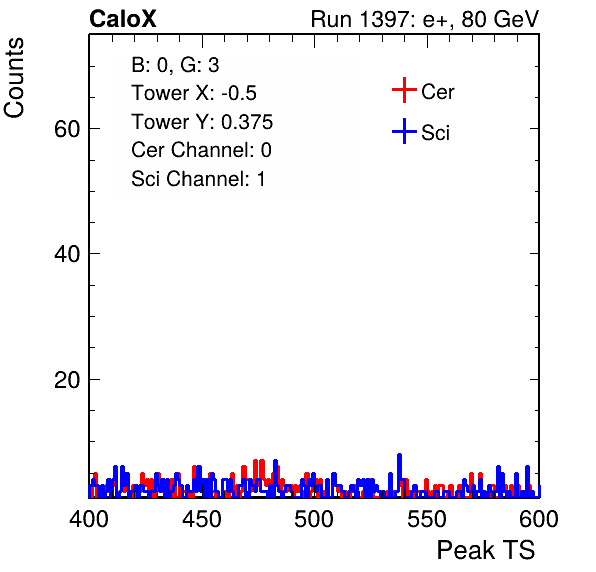 CaloX

Run 1397: e+, 80 GeV

Counts

B: 0, G: 3
Tower X: -0.5
Tower Y: 0.375
Cer Channel: 0
Sci Channel: 1

Cer
Sci

60
40
20

400
450
500
550
600

Peak TS